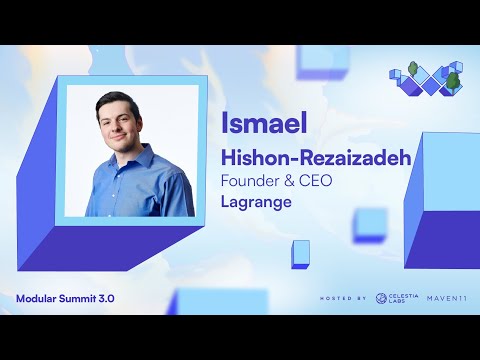 Ismael
Hishon-Rezaizadeh
Founder & CEO
Lagrange

Modular Summit 3.0

HOSTED BY CELESTIA LABS MAVEN11